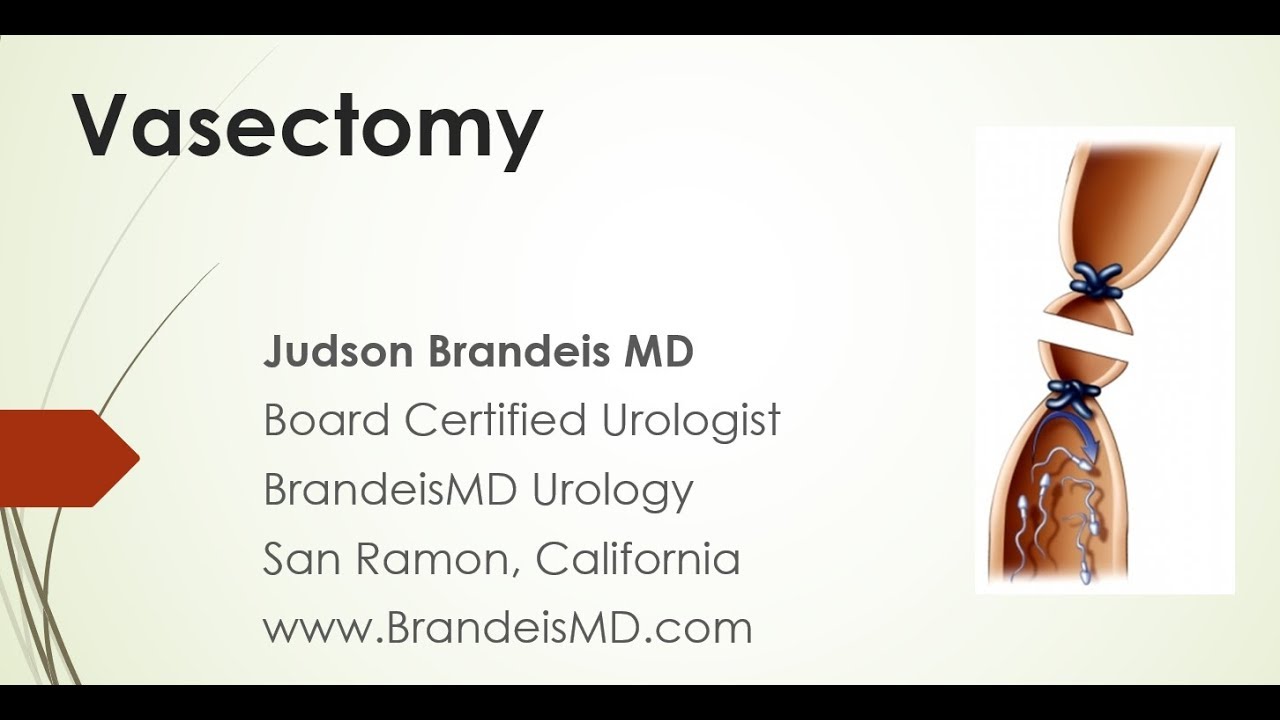 Vasectomy

Judson Brandeis MD
Board Certified Urologist
BrandeisMD Urology
San Ramon, California
www.BrandeisMD.com